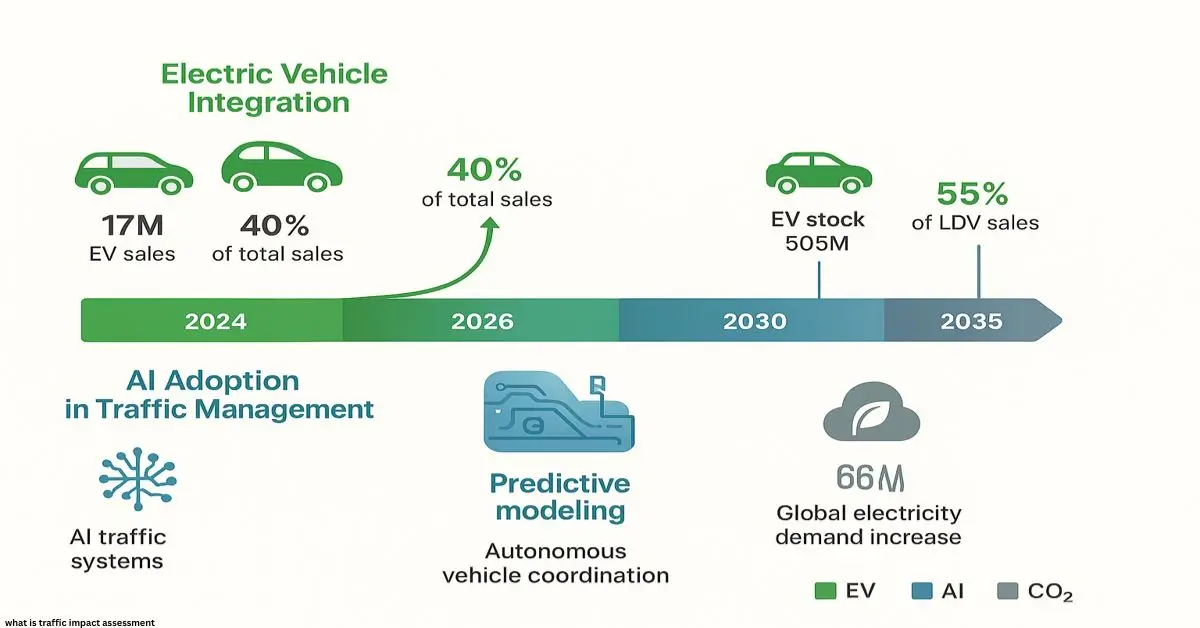 Electric Vehicle Integration

17M
EV sales

40%
of total sales

40%
of total sales

EV stock
505M

55%
of LDV sales

2024

2026

2030

2035

AI Adoption in Traffic Management

AI traffic systems

Predictive modeling

Autonomous vehicle coordination

66M

Global electricity demand increase

EV

AI

$CO_2$

what is traffic impact assessment